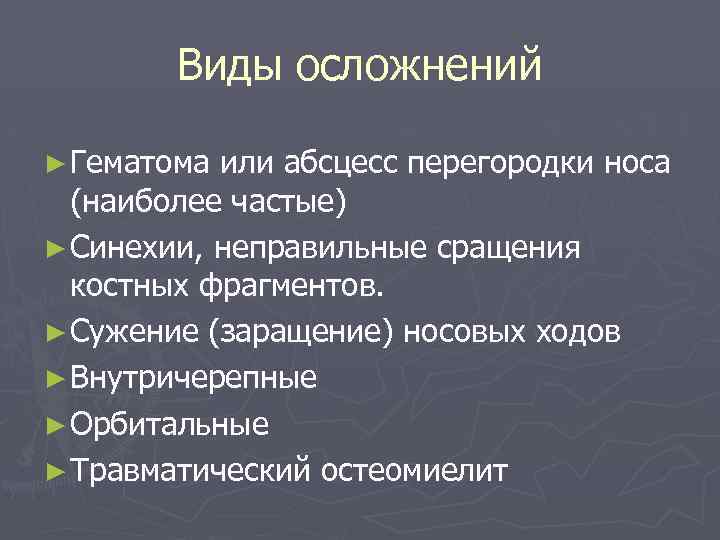 Виды осложнений

► Гематома или абсцесс перегородки носа (наиболее частые)
► Синехии, неправильные сращения костных фрагментов.
► Сужение (заращение) носовых ходов
► Внутричерепные
► Орбитальные
► Травматический остеомиелит